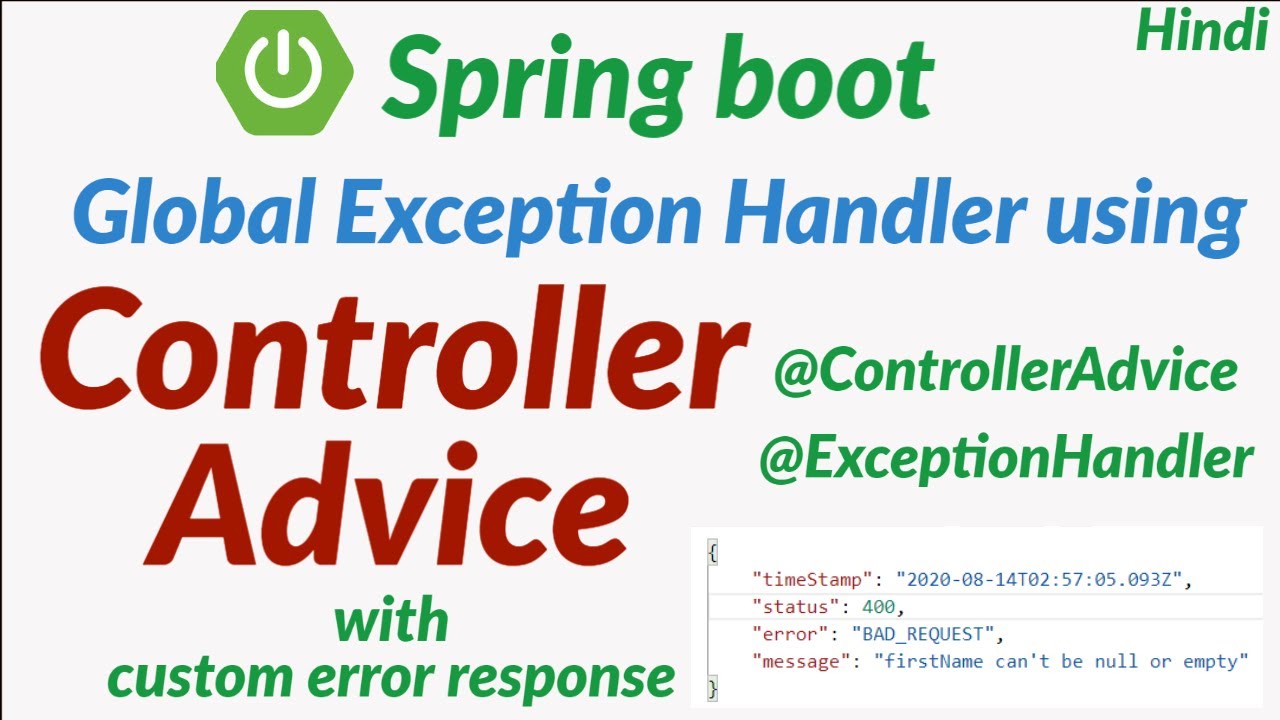 Spring boot

Hindi

Global Exception Handler using

Controller Advice

@ControllerAdvice

@ExceptionHandler

with
custom error response

{
"timeStamp": "2020-08-14T02:57:05.093Z",
"status": 400,
"error": "BAD_REQUEST",
"message": "firstName can't be null or empty"
}